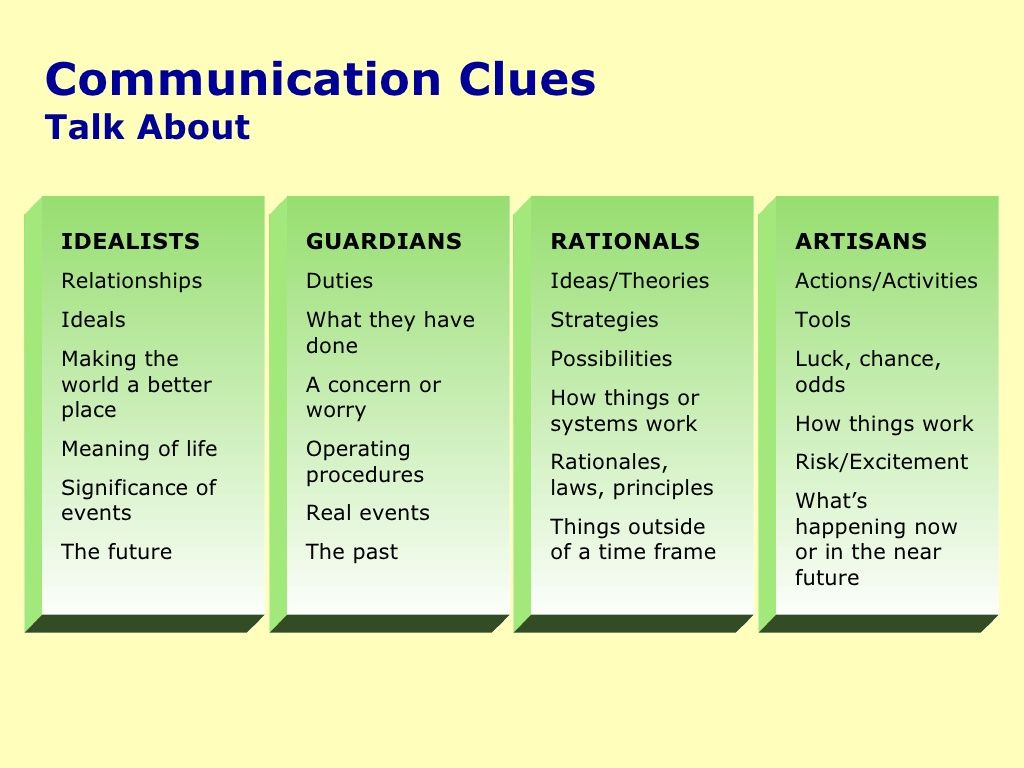 Communication Clues
Talk About

IDEALISTS
Relationships
Ideals
Making the world a better place
Meaning of life
Significance of events
The future

GUARDIANS
Duties
What they have done
A concern or worry
Operating procedures
Real events
The past

RATIONALS
Ideas/Theories
Strategies
Possibilities
How things or systems work
Rationales, laws, principles
Things outside of a time frame

ARTISANS
Actions/Activities
Tools
Luck, chance, odds
How things work
Risk/Excitement
What's happening now or in the near future